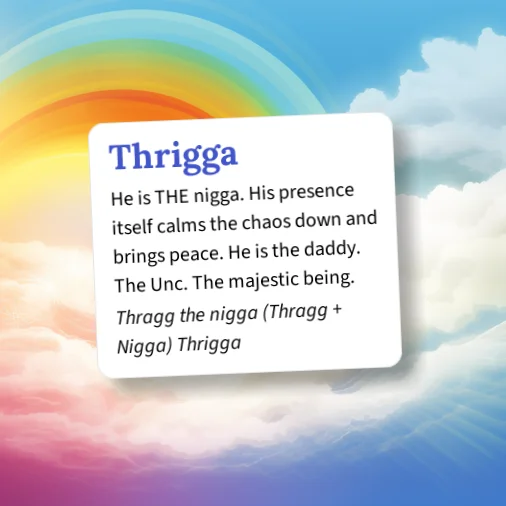 Thrigga

He is THE nigga. His presence itself calms the chaos down and brings peace. He is the daddy. The Unc. The majestic being.

Thragg the nigga (Thragg + Nigga) Thrigga